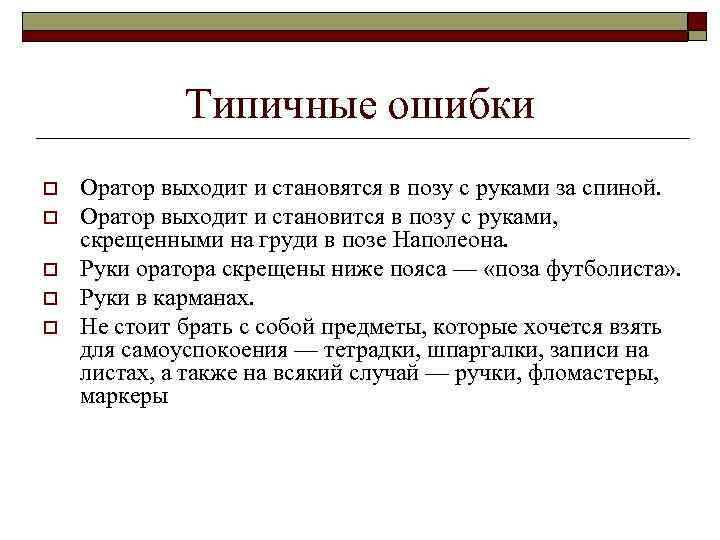 Типичные ошибки

Оратор выходит и становятся в позу с руками за спиной.

Оратор выходит и становится в позу с руками, скрещенными на груди в позе Наполеона.

Руки оратора скрещены ниже пояса — «поза футболиста».

Руки в карманах.

Не стоит брать с собой предметы, которые хочется взять для самоуспокоения — тетрадки, шпаргалки, записи на листах, а также на всякий случай — ручки, фломастеры, маркеры